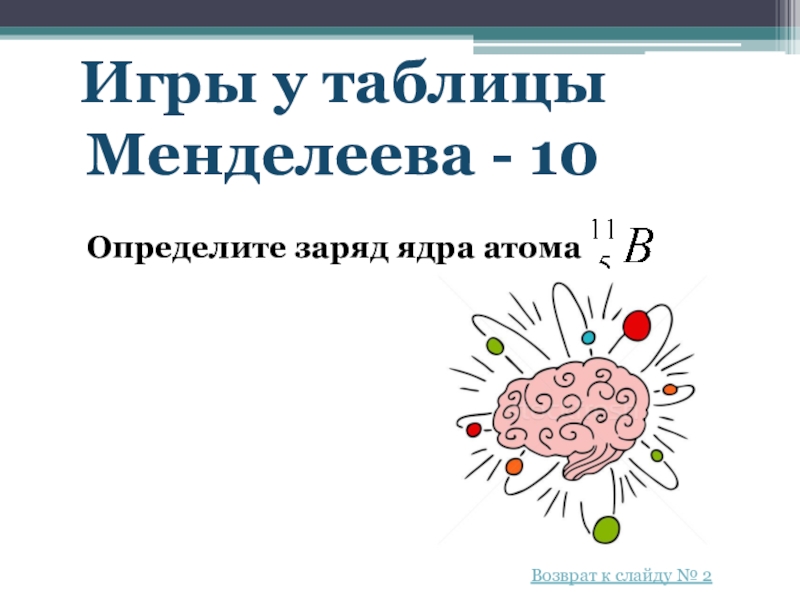 Игры у таблицы Менделеева - 10

Определите заряд ядра атома $^{11}_{5}B$

Возврат к слайду № 2